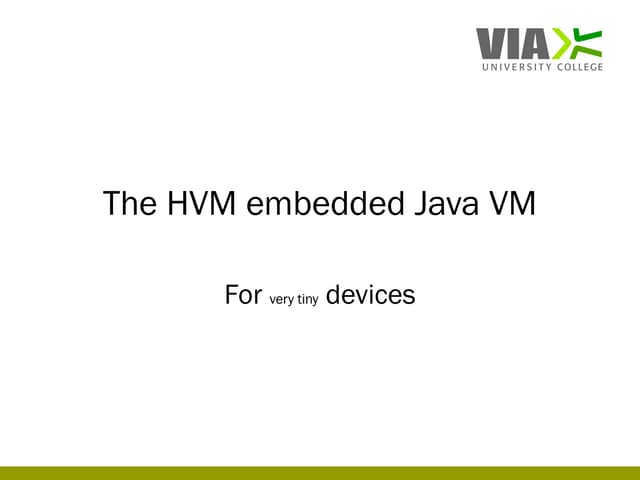 VIA
UNIVERSITY COLLEGE

The HVM embedded Java VM

For very tiny devices